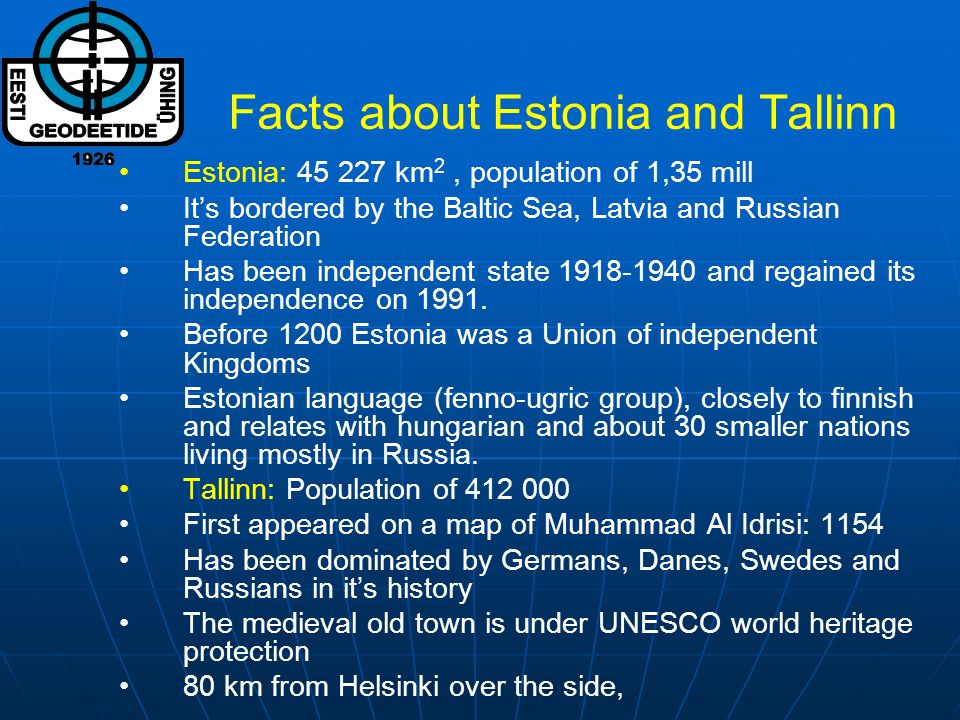 EESTI GEODEETIDE ÜHING
1926

Facts about Estonia and Tallinn

• Estonia: 45 227 km$^2$ , population of 1,35 mill
• It’s bordered by the Baltic Sea, Latvia and Russian Federation
• Has been independent state 1918-1940 and regained its independence on 1991.
• Before 1200 Estonia was a Union of independent Kingdoms
• Estonian language (fenno-ugric group), closely to finnish and relates with hungarian and about 30 smaller nations living mostly in Russia.
• Tallinn: Population of 412 000
• First appeared on a map of Muhammad Al Idrisi: 1154
• Has been dominated by Germans, Danes, Swedes and Russians in it’s history
• The medieval old town is under UNESCO world heritage protection
• 80 km from Helsinki over the side,